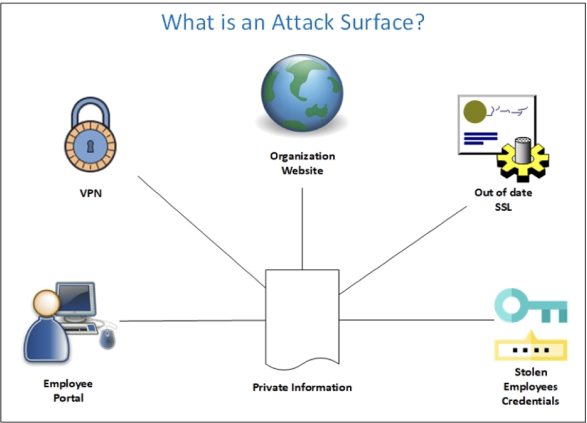 What is an Attack Surface?

VPN

Organization Website

Out of date SSL

Employee Portal

Private Information

Stolen Employees Credentials